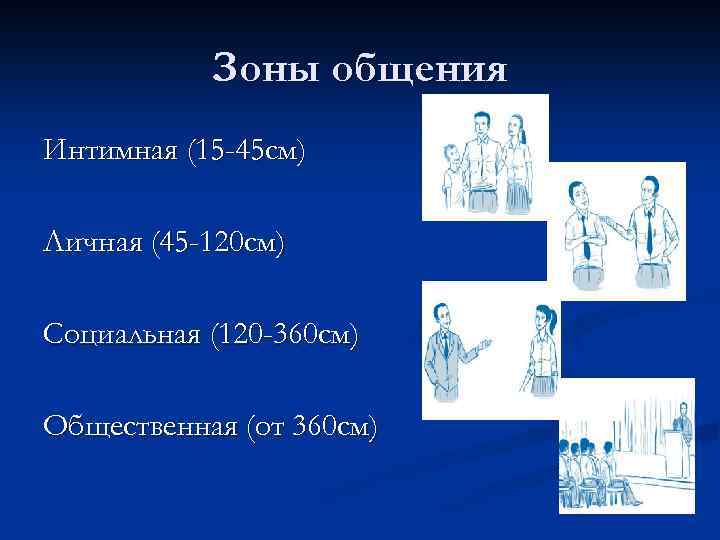 Зоны общения

Интимная (15-45см)

Личная (45-120см)

Социальная (120-360см)

Общественная (от 360см)